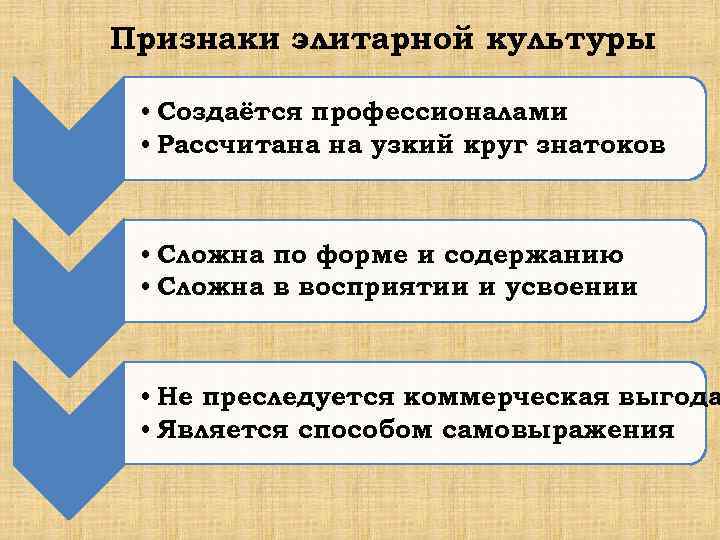 Признаки элитарной культуры

• Создаётся профессионалами
• Рассчитана на узкий круг знатоков

• Сложна по форме и содержанию
• Сложна в восприятии и усвоении

• Не преследуется коммерческая выгода
• Является способом самовыражения